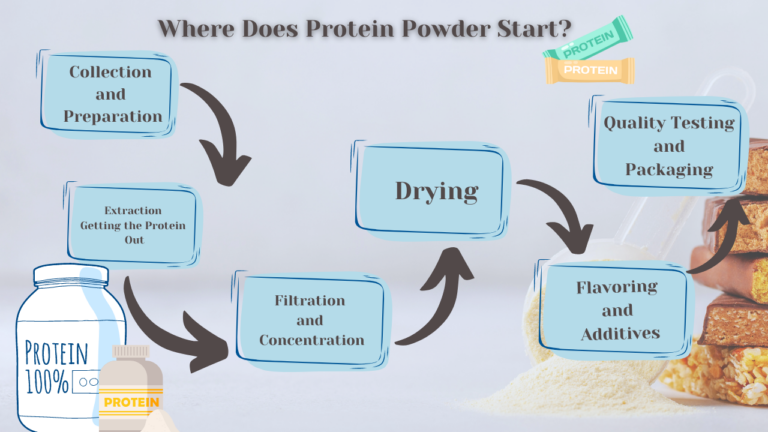 Where Does Protein Powder Start?

PROTEIN

PROTEIN

Collection and Preparation

Extraction Getting the Protein Out

Filtration and Concentration

Drying

Flavoring and Additives

Quality Testing and Packaging

PROTEIN 100%

PROTEIN